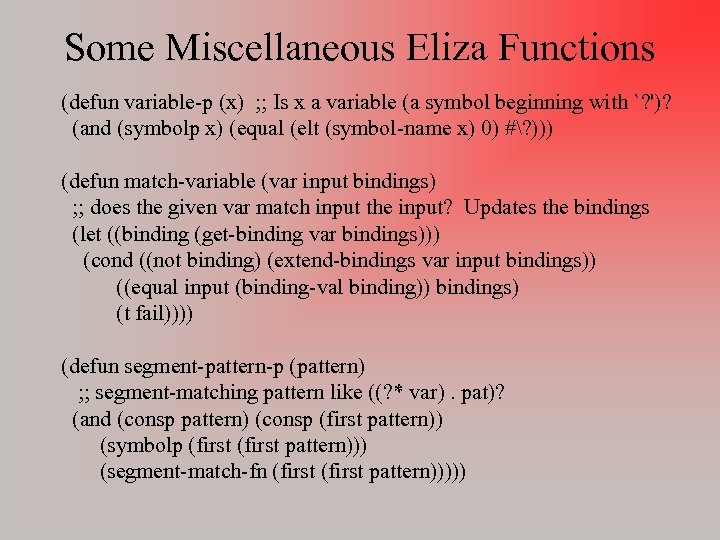 Some Miscellaneous Eliza Functions

(defun variable-p (x) ;; Is x a variable (a symbol beginning with `?')?
(and (symbolp x) (equal (elt (symbol-name x) 0) #\?)))

(defun match-variable (var input bindings)
;; does the given var match input the input? Updates the bindings
(let ((binding (get-binding var bindings)))
(cond ((not binding) (extend-bindings var input bindings))
((equal input (binding-val binding)) bindings)
(t fail))))

(defun segment-pattern-p (pattern)
;; segment-matching pattern like ((?* var) . pat)?
(and (consp pattern) (consp (first pattern))
(symbolp (first (first pattern)))
(segment-match-fn (first (first pattern)))))